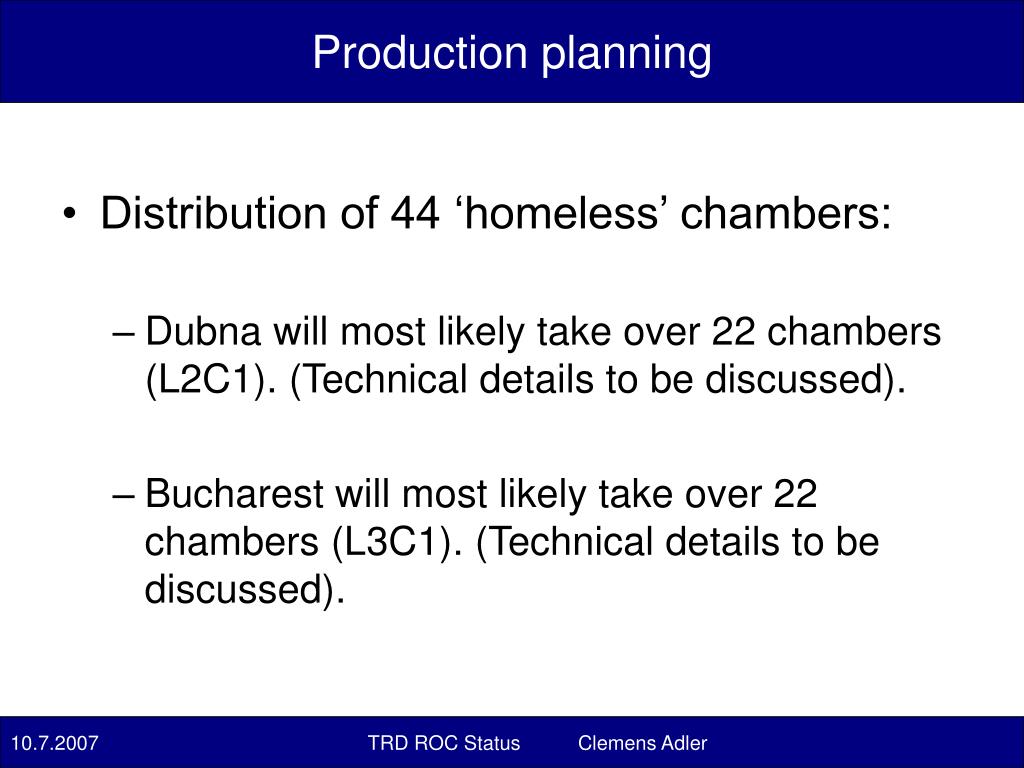 Production planning

• Distribution of 44 ‘homeless’ chambers:

– Dubna will most likely take over 22 chambers (L2C1). (Technical details to be discussed).

– Bucharest will most likely take over 22 chambers (L3C1). (Technical details to be discussed).

10.7.2007

TRD ROC Status

Clemens Adler